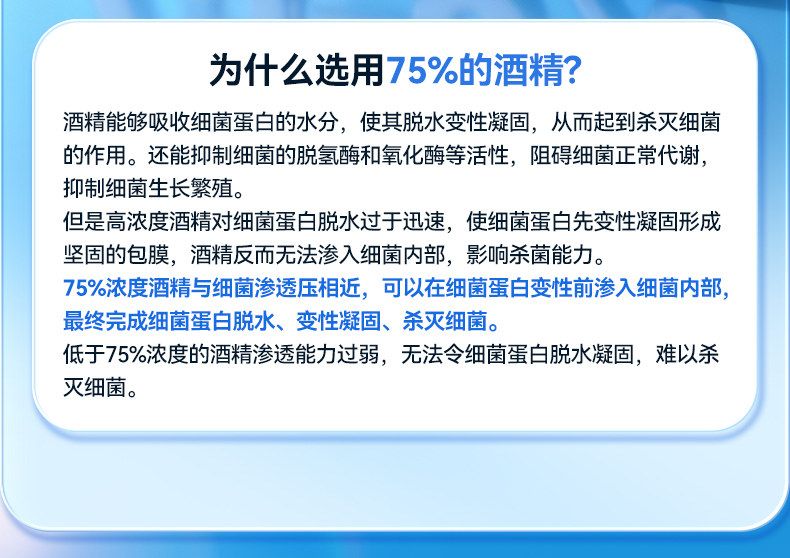 为什么选用75%的酒精?

酒精能够吸收细菌蛋白的水分，使其脱水变性凝固，从而起到杀灭细菌的作用。还能抑制细菌的脱氢酶和氧化酶等活性，阻碍细菌正常代谢，抑制细菌生长繁殖。

但是高浓度酒精对细菌蛋白脱水过于迅速，使细菌蛋白先变性凝固形成坚固的包膜，酒精反而无法渗入细菌内部，影响杀菌能力。

75%浓度酒精与细菌渗透压相近，可以在细菌蛋白变性前渗入细菌内部，最终完成细菌蛋白脱水、变性凝固、杀灭细菌。

低于75%浓度的酒精渗透能力过弱，无法令细菌蛋白脱水凝固，难以杀灭细菌。